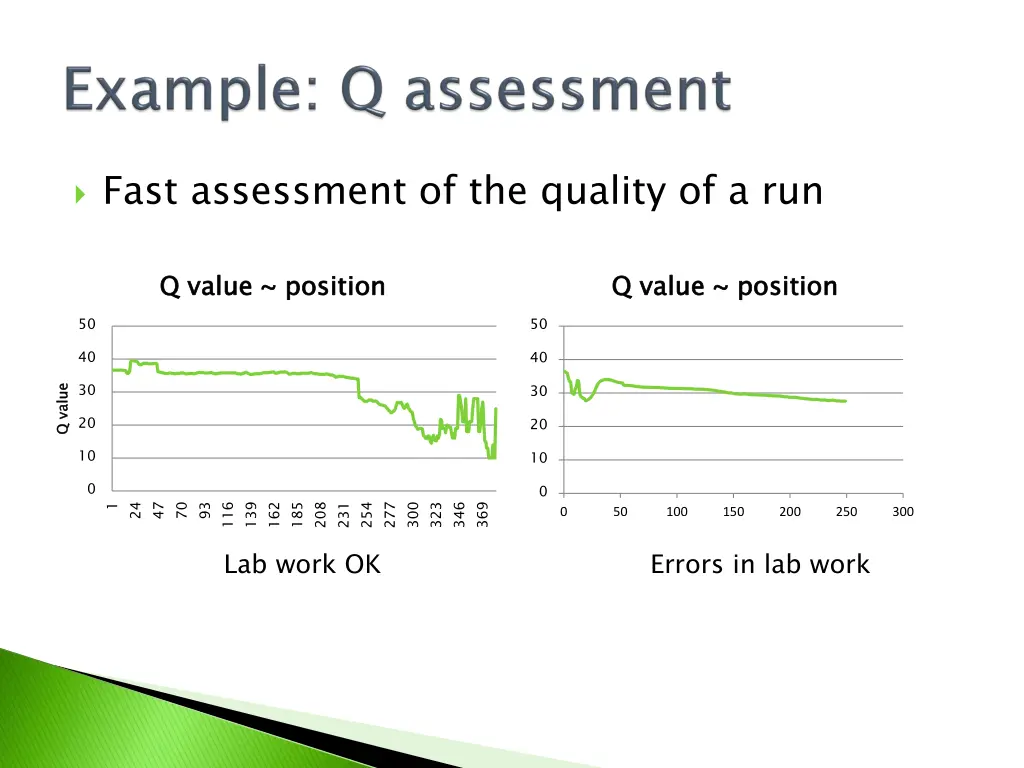 Example: Q assessment

Fast assessment of the quality of a run

Q value ~ position

50
40
30
20
10
0

Q value

1 24 47 70 93 116 139 162 185 208 231 254 277 300 323 346 369

Lab work OK

Q value ~ position

50
40
30
20
10
0

0 50 100 150 200 250 300

Errors in lab work